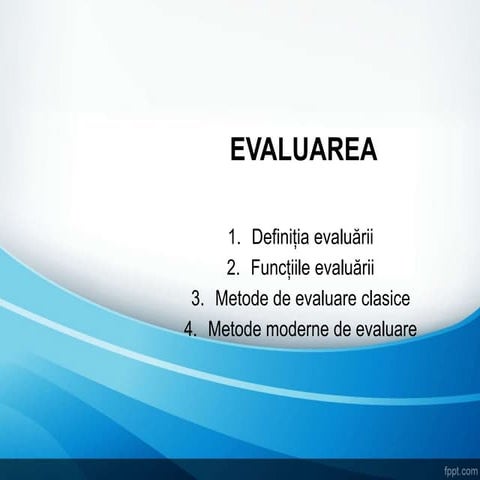 EVALUAREA

1. Definiția evaluării
2. Funcțiile evaluării
3. Metode de evaluare clasice
4. Metode moderne de evaluare

fppt.com